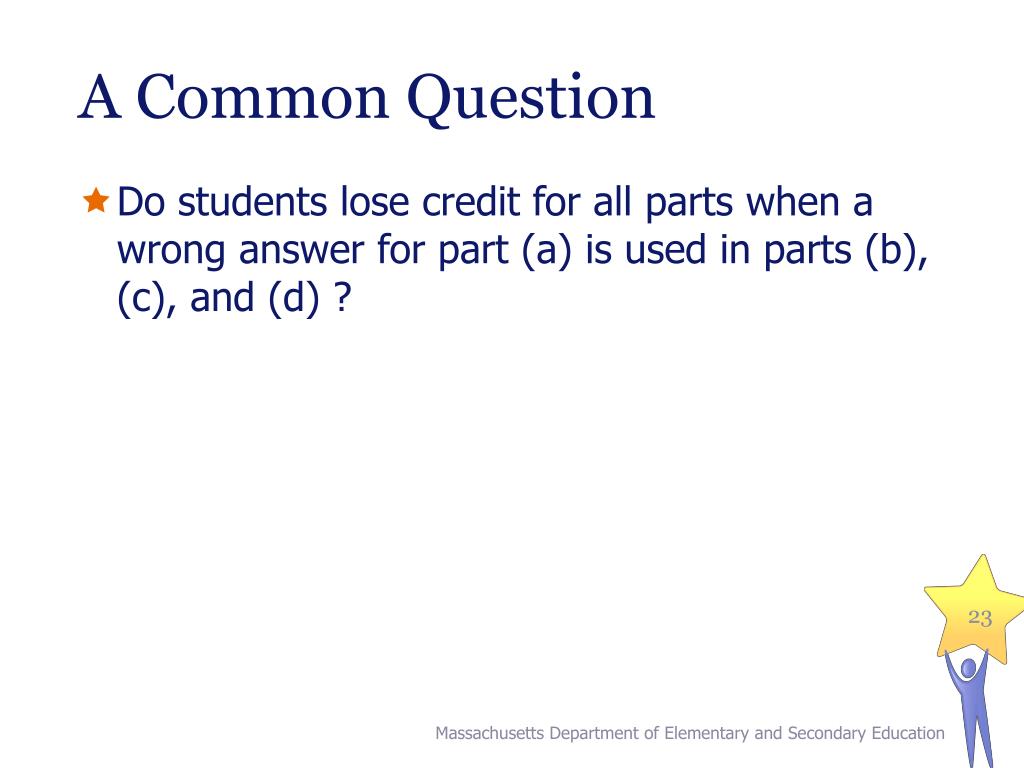 A Common Question

Do students lose credit for all parts when a wrong answer for part (a) is used in parts (b), (c), and (d) ?

23

Massachusetts Department of Elementary and Secondary Education